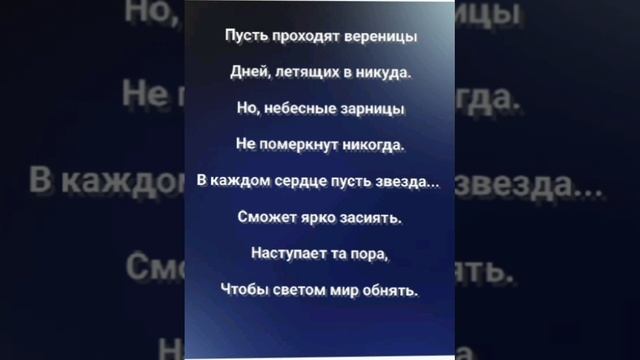 Пусть проходят вереницы

Дней, летящих в никуда.

Но, небесные зарницы

Не померкнут никогда.

В каждом сердце пусть звезда...

Сможет ярко засиять.

Наступает та пора,

Чтобы светом мир обнять.